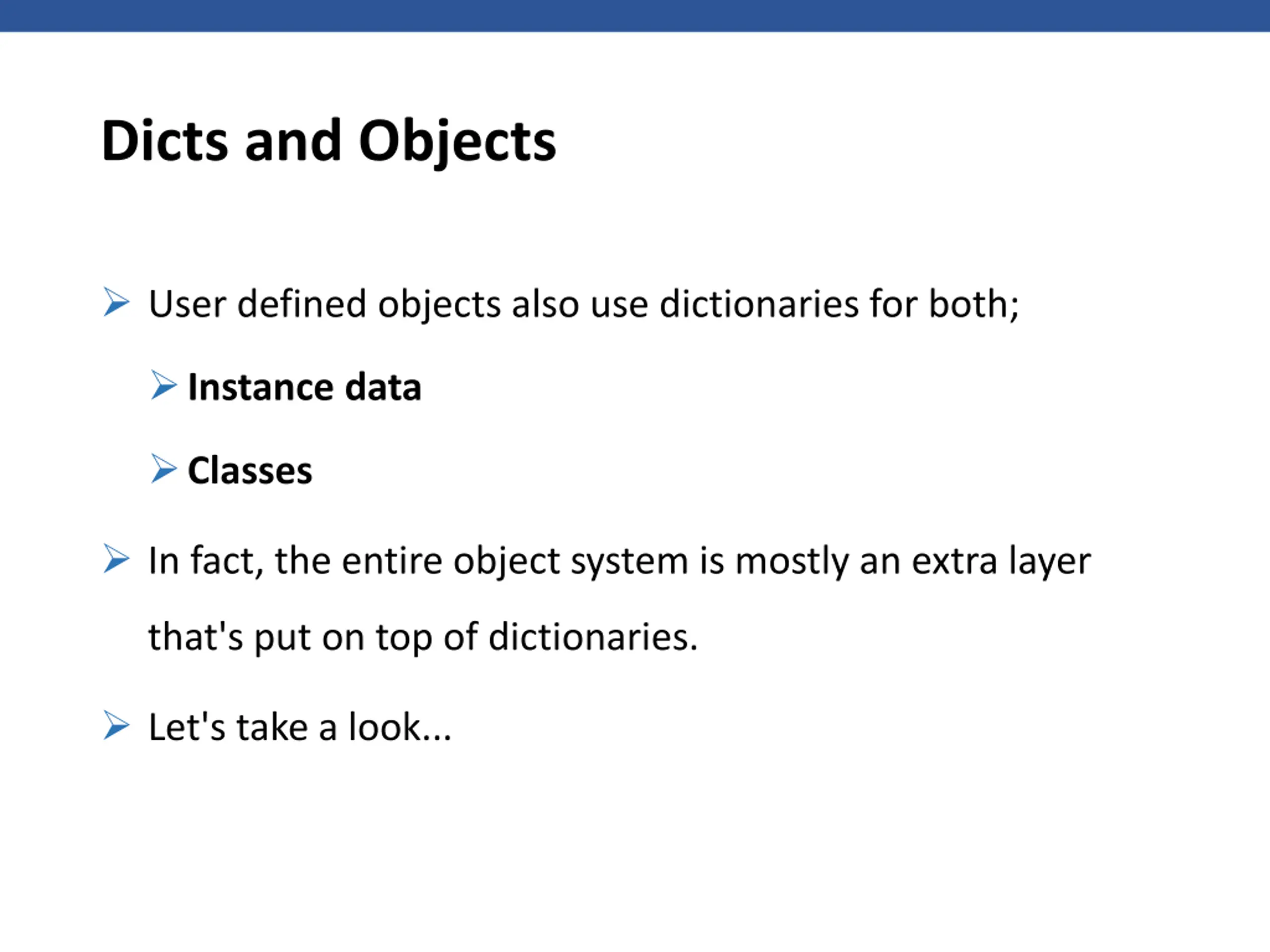 Dicts and Objects

➢ User defined objects also use dictionaries for both;

➢ Instance data

➢ Classes

➢ In fact, the entire object system is mostly an extra layer that's put on top of dictionaries.

➢ Let's take a look...